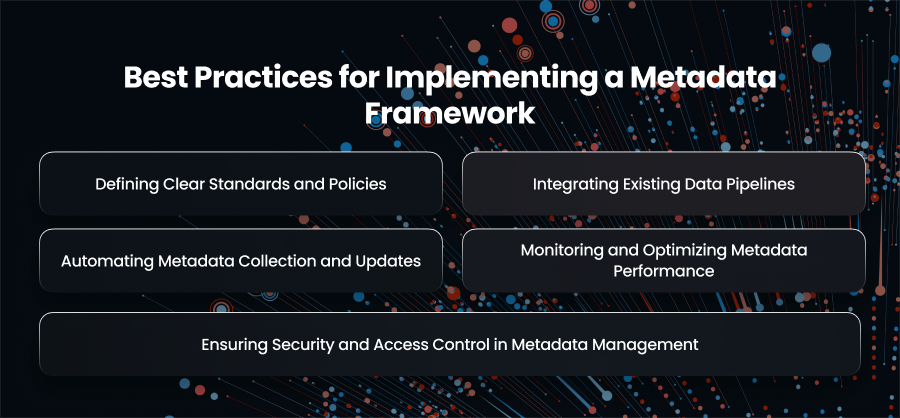 Best Practices for Implementing a Metadata Framework

Defining Clear Standards and Policies

Integrating Existing Data Pipelines

Automating Metadata Collection and Updates

Monitoring and Optimizing Metadata Performance

Ensuring Security and Access Control in Metadata Management